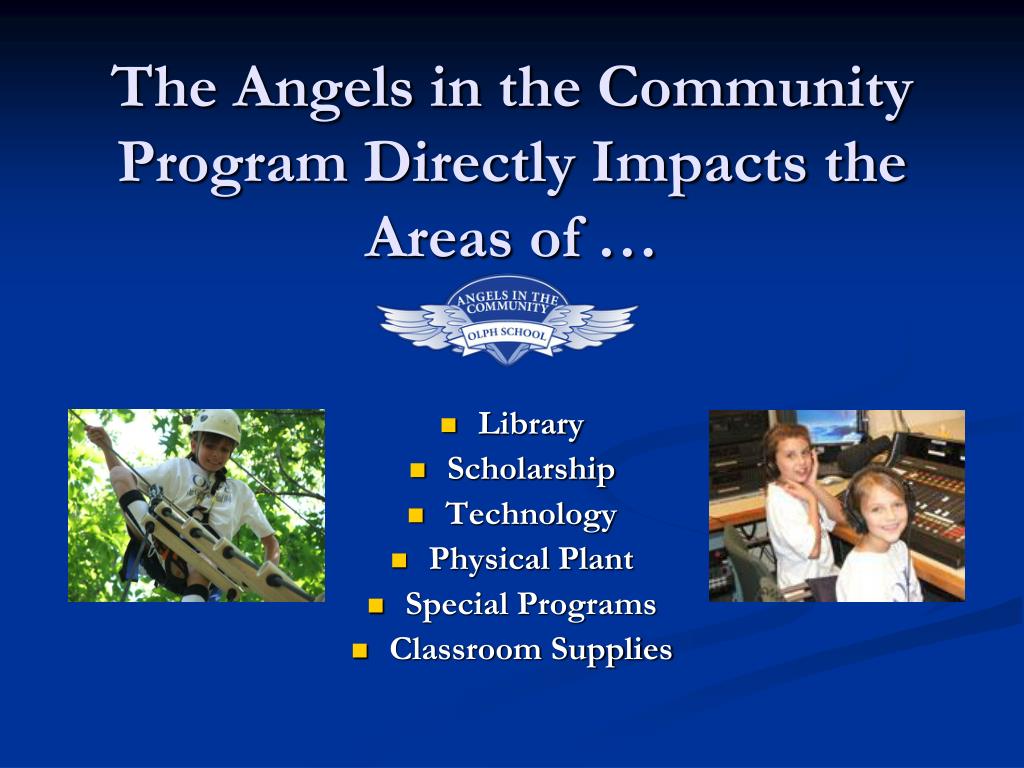 The Angels in the Community Program Directly Impacts the Areas of …

ANGELS IN THE COMMUNITY
OLPH SCHOOL

- Library
- Scholarship
- Technology
- Physical Plant
- Special Programs
- Classroom Supplies